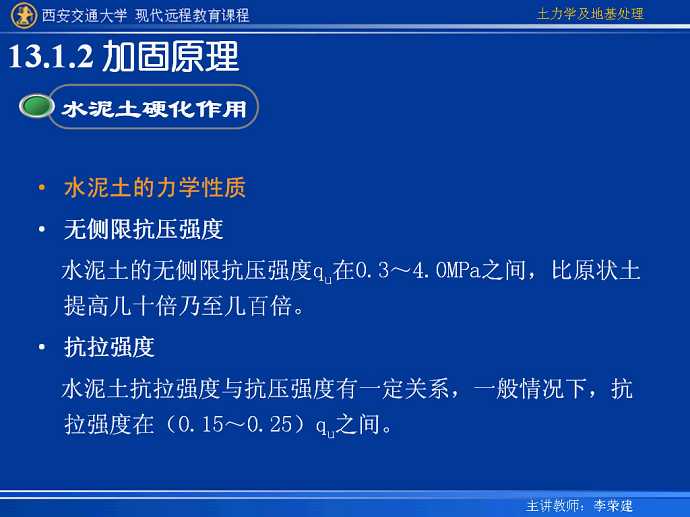 西安交通大学 现代远程教育课程

土力学及地基处理

13.1.2 加固原理

水泥土硬化作用

• 水泥土的力学性质

• 无侧限抗压强度

水泥土的无侧限抗压强度$q_u$在0.3～4.0MPa之间，比原状土提高几十倍乃至几百倍。

• 抗拉强度

水泥土抗拉强度与抗压强度有一定关系，一般情况下，抗拉强度在（0.15～0.25）$q_u$之间。

主讲教师：李荣建